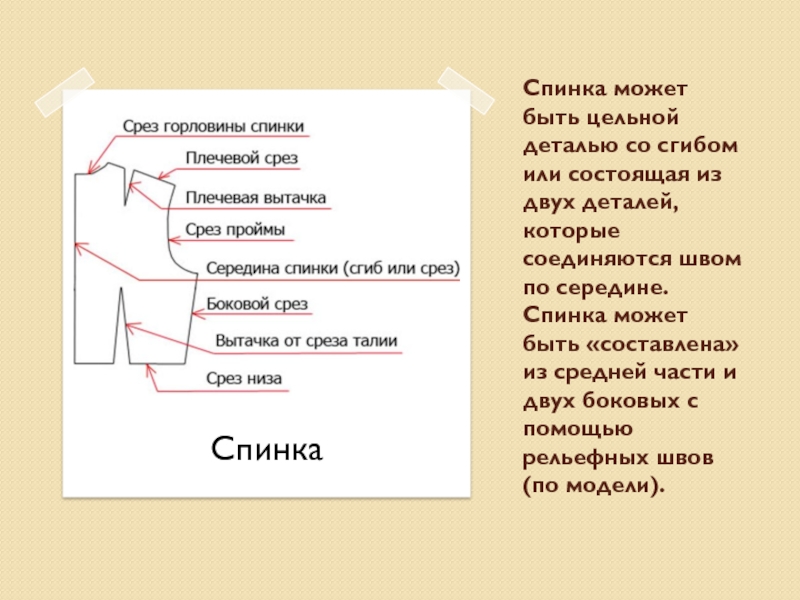 Срез горловины спинки

Плечевой срез

Плечевая вытачка

Срез проймы

Середина спинки (сгиб или срез)

Боковой срез

Вытачка от среза талии

Срез низа

Спинка

Спинка может быть цельной деталью со сгибом или состоящая из двух деталей, которые соединяются швом по середине. Спинка может быть «составлена» из средней части и двух боковых с помощью рельефных швов (по модели).